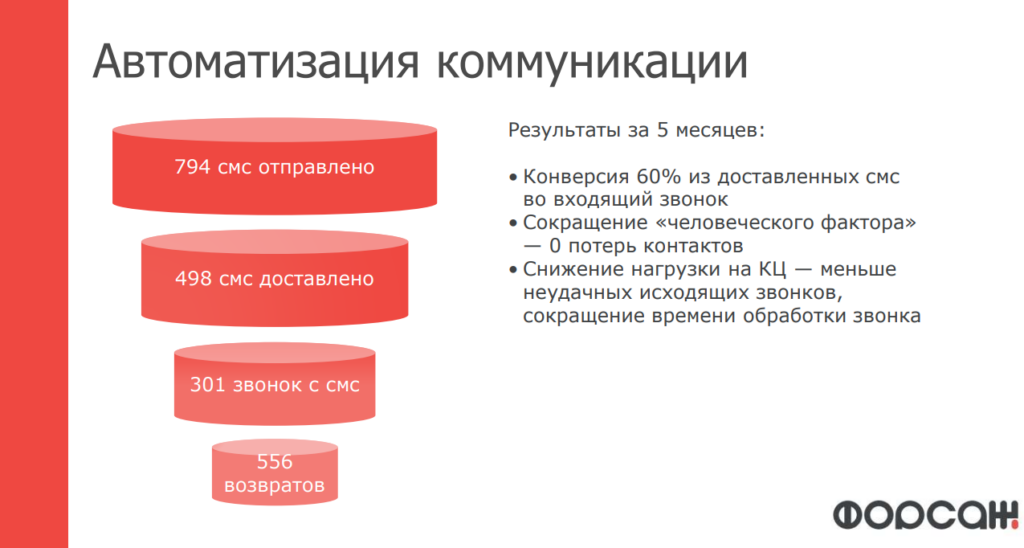 Автоматизация коммуникации

794 смс отправлено

498 смс доставлено

301 звонок с смс

556 возвратов

Результаты за 5 месяцев:

• Конверсия 60% из доставленных смс во входящий звонок
• Сокращение «человеческого фактора» — 0 потерь контактов
• Снижение нагрузки на КЦ — меньше неудачных исходящих звонков, сокращение времени обработки звонка

ФОРСАЖ